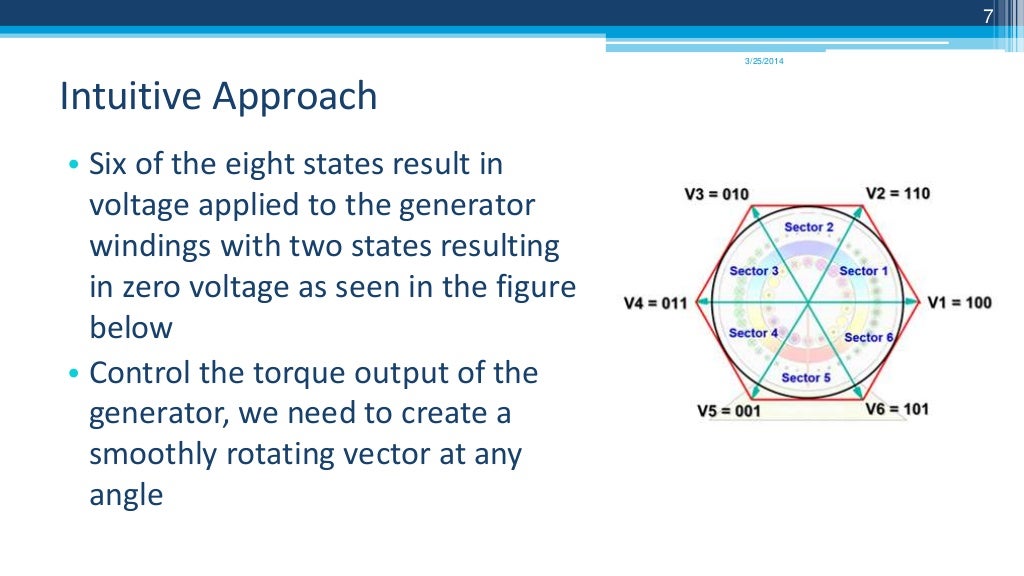 7

3/25/2014

Intuitive Approach

• Six of the eight states result in voltage applied to the generator windings with two states resulting in zero voltage as seen in the figure below
• Control the torque output of the generator, we need to create a smoothly rotating vector at any angle

V3 = 010
V2 = 110
Sector 2
Sector 3
Sector 1
V4 = 011
V1 = 100
Sector 4
Sector 6
Sector 5
V5 = 001
V6 = 101